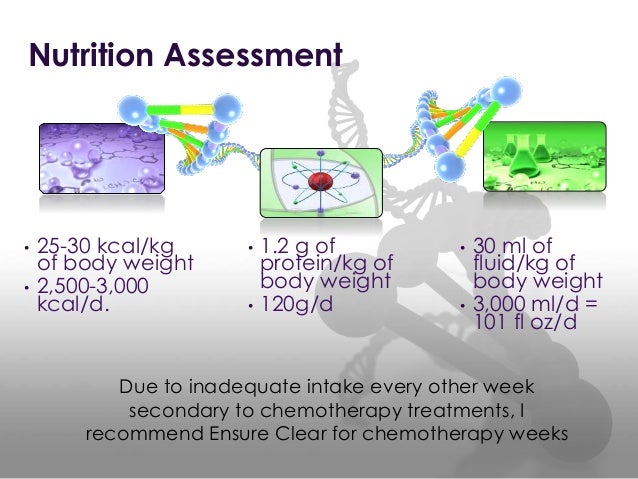 Nutrition Assessment

• 25-30 kcal/kg of body weight
• 2,500-3,000 kcal/d.

• 1.2 g of protein/kg of body weight
• 120g/d

• 30 ml of fluid/kg of body weight
• 3,000 ml/d = 101 fl oz/d

Due to inadequate intake every other week secondary to chemotherapy treatments, I recommend Ensure Clear for chemotherapy weeks